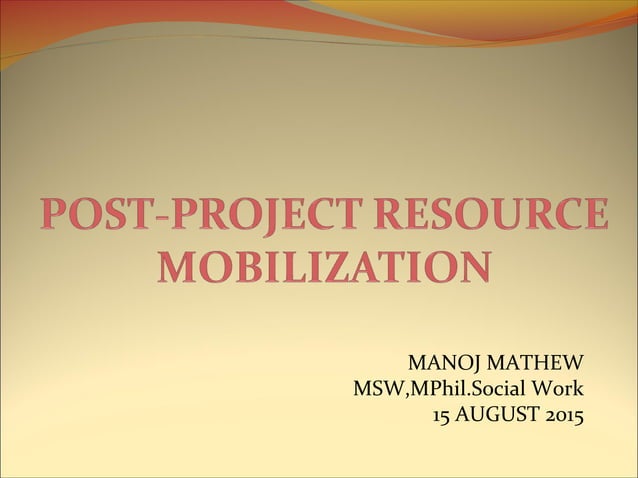 POST-PROJECT RESOURCE MOBILIZATION

MANOJ MATHEW
MSW,MPhil.Social Work
15 AUGUST 2015